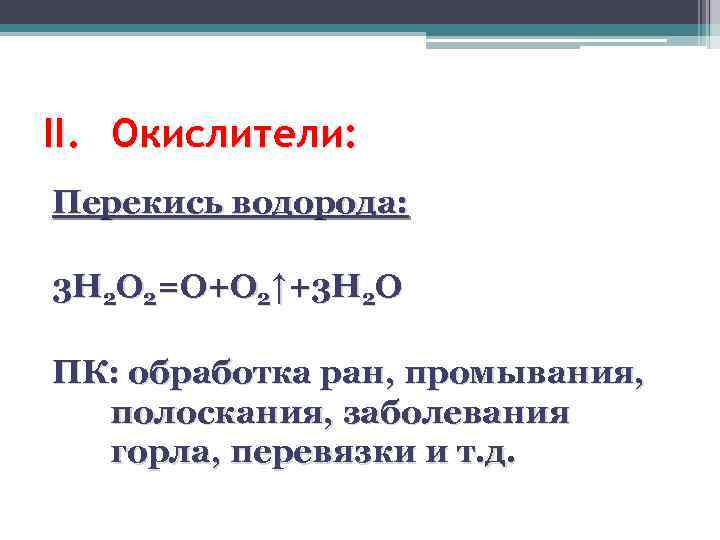 II. Окислители:

Перекись водорода:

$3H_2O_2=O+O_2\uparrow+3H_2O$

ПК: обработка ран, промывания, полоскания, заболевания горла, перевязки и т.д.